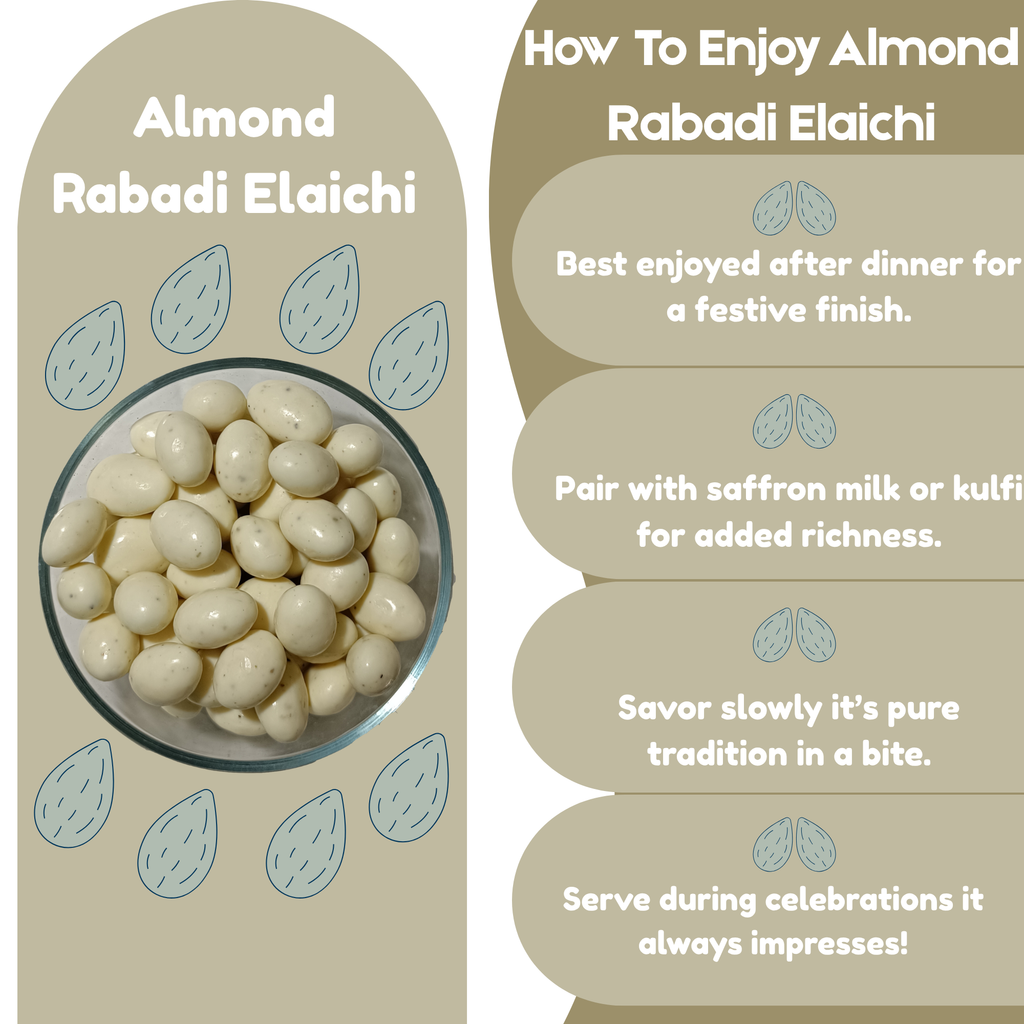 Almond Rabadi Elaichi

How To Enjoy Almond Rabadi Elaichi

Best enjoyed after dinner for a festive finish.

Pair with saffron milk or kulfi for added richness.

Savor slowly it's pure tradition in a bite.

Serve during celebrations it always impresses!